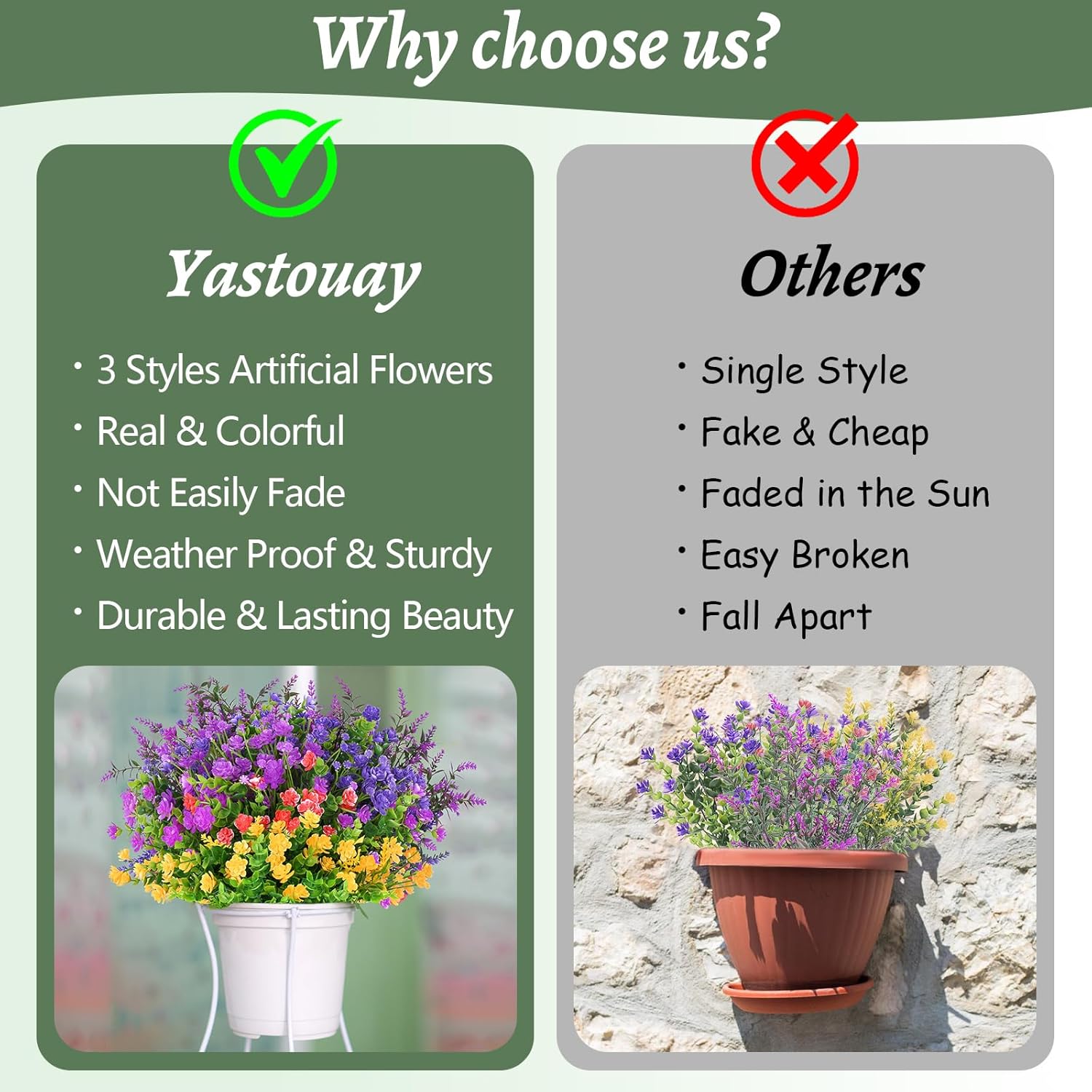 Why choose us?

Yastouay

· 3 Styles Artificial Flowers
· Real & Colorful
· Not Easily Fade
· Weather Proof & Sturdy
· Durable & Lasting Beauty

Others

· Single Style
· Fake & Cheap
· Faded in the Sun
· Easy Broken
· Fall Apart